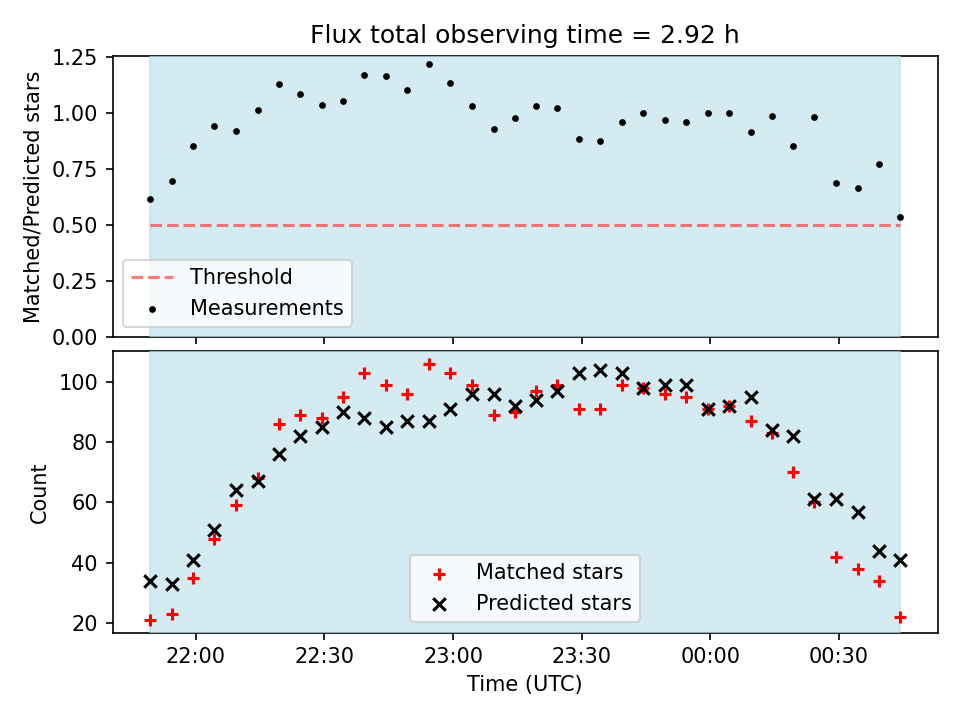 Flux total observing time = 2.92 h

Matched/Predicted stars

1.25
1.00
0.75
0.50
0.25
0.00

Threshold
Measurements

Count

100
80
60
40
20

Matched stars
Predicted stars

22:00
22:30
23:00
23:30
00:00
00:30

Time (UTC)